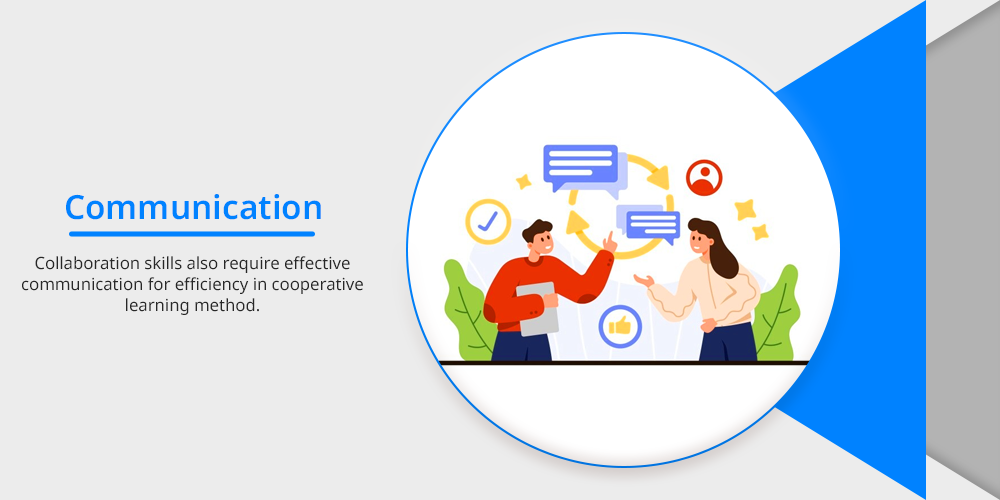 Communication

Collaboration skills also require effective communication for efficiency in cooperative learning method.